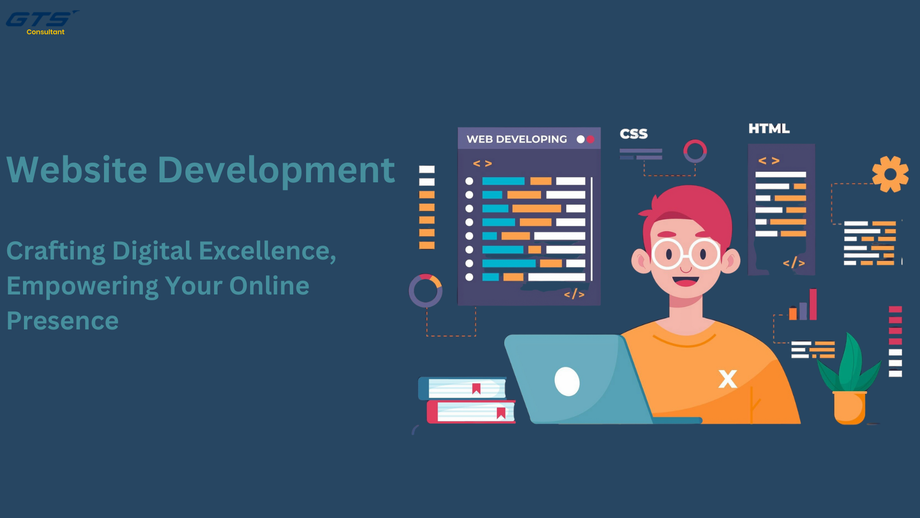 GTS Consultant

Website Development

Crafting Digital Excellence, Empowering Your Online Presence

WEB DEVELOPING

< >

</>

CSS

HTML

< >

</>

X